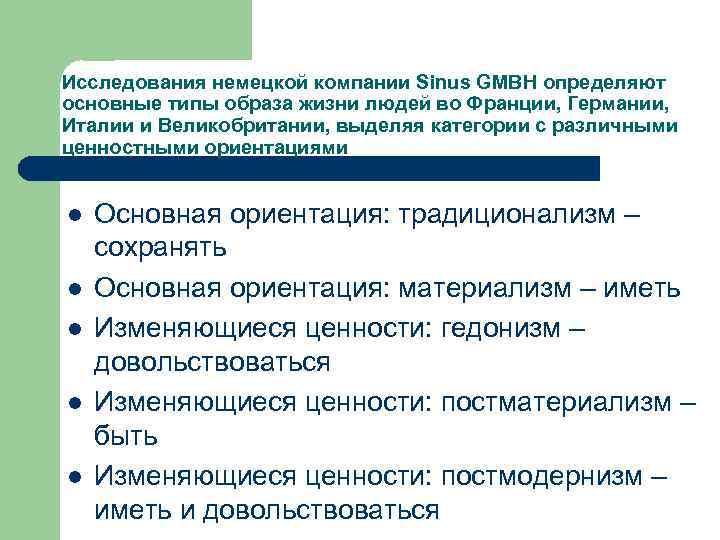 Исследования немецкой компании Sinus GMBH определяют основные типы образа жизни людей во Франции, Германии, Италии и Великобритании, выделяя категории с различными ценностными ориентациями

- Основная ориентация: традиционализм – сохранять
- Основная ориентация: материализм – иметь
- Изменяющиеся ценности: гедонизм – довольствоваться
- Изменяющиеся ценности: постматериализм – быть
- Изменяющиеся ценности: постмодернизм – иметь и довольствоваться